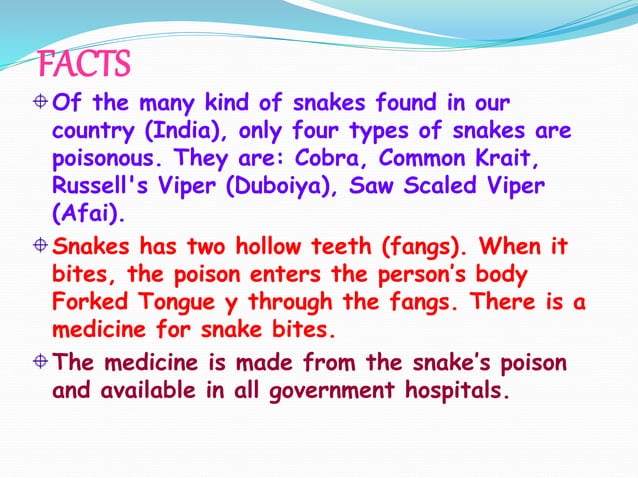 FACTS

Of the many kind of snakes found in our country (India), only four types of snakes are poisonous. They are: Cobra, Common Krait, Russell's Viper (Duboiya), Saw Scaled Viper (Afai).

Snakes has two hollow teeth (fangs). When it bites, the poison enters the person's body Forked Tongue y through the fangs. There is a medicine for snake bites.

The medicine is made from the snake's poison and available in all government hospitals.